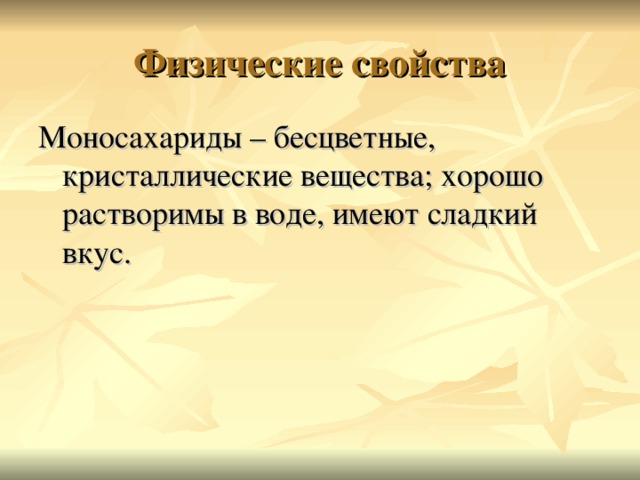 Физические свойства

Моносахариды – бесцветные, кристаллические вещества; хорошо растворимы в воде, имеют сладкий вкус.